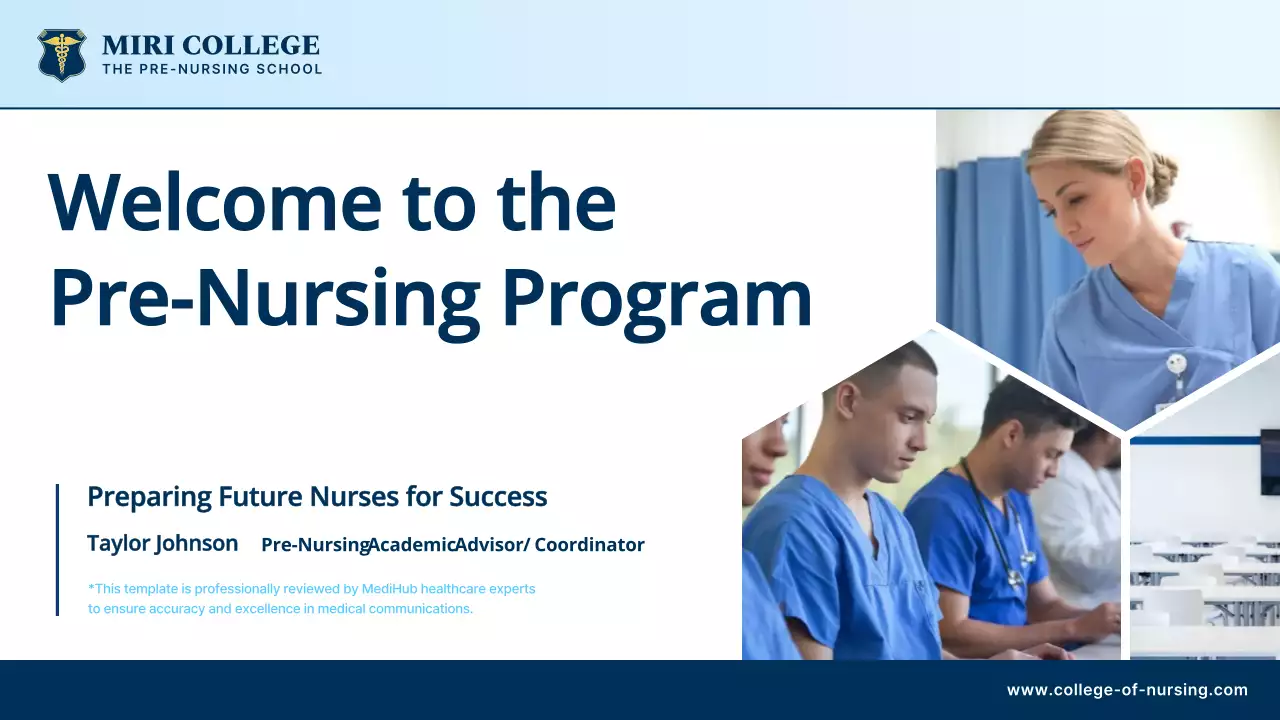 MIRI COLLEGE
THE PRE-NURSING SCHOOL

Welcome to the Pre-Nursing Program

Preparing Future Nurses for Success

Taylor Johnson Pre-NursingAcademicAdvisor/ Coordinator

*This template is professionally reviewed by MediHub healthcare experts to ensure accuracy and excellence in medical communications.

www.college-of-nursing.com